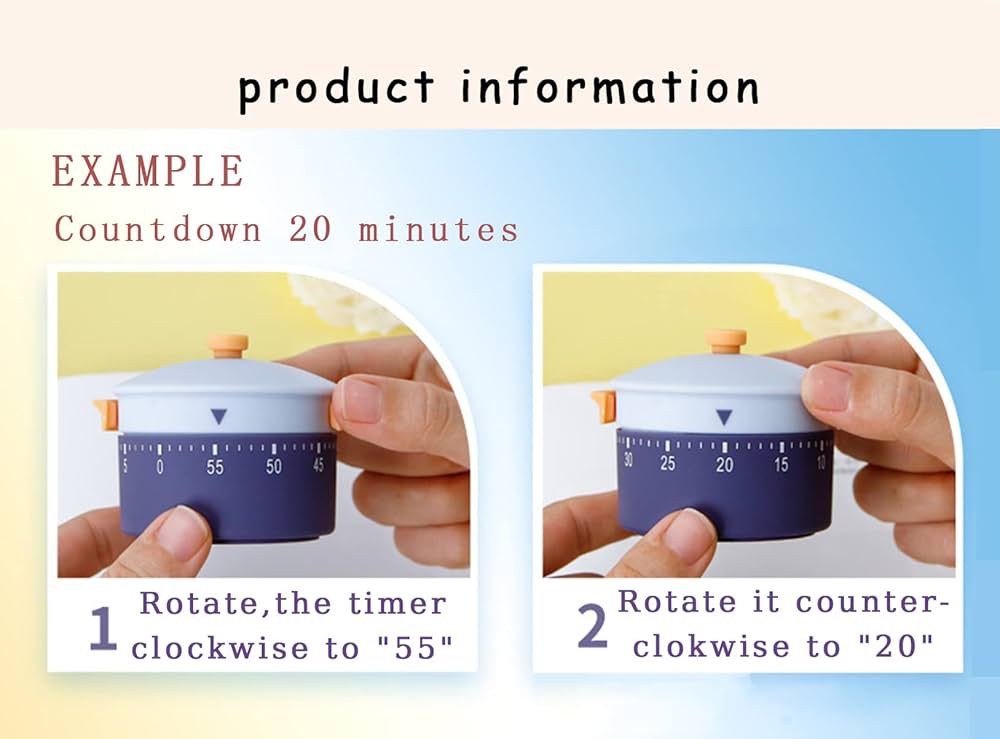 product information

EXAMPLE
Countdown 20 minutes

5 0 55 50 45

1 Rotate,the timer clockwise to "55"

30 25 20 15 10

2 Rotate it counter-clokwise to "20"